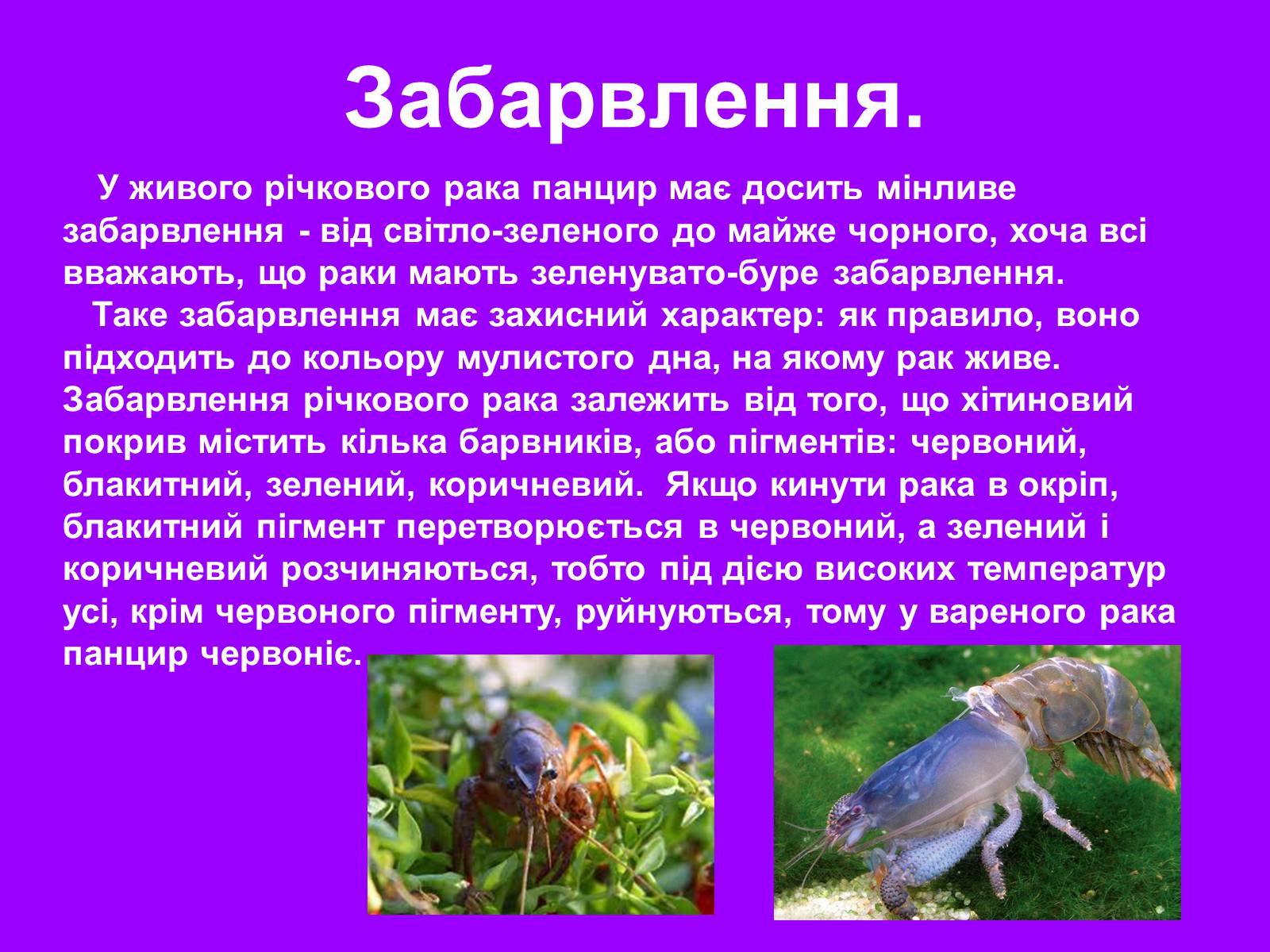 Забарвлення.

У живого річкового рака панцир має досить мінливе забарвлення - від світло-зеленого до майже чорного, хоча всі вважають, що раки мають зеленувато-буре забарвлення.

Таке забарвлення має захисний характер: як правило, воно підходить до кольору мулистого дна, на якому рак живе. Забарвлення річкового рака залежить від того, що хітиновий покрив містить кілька барвників, або пігментів: червоний, блакитний, зелений, коричневий. Якщо кинути рака в окріп, блакитний пігмент перетворюється в червоний, а зелений і коричневий розчиняються, тобто під дією високих температур усі, крім червоного пігменту, руйнуються, тому у вареного рака панцир червоніє.